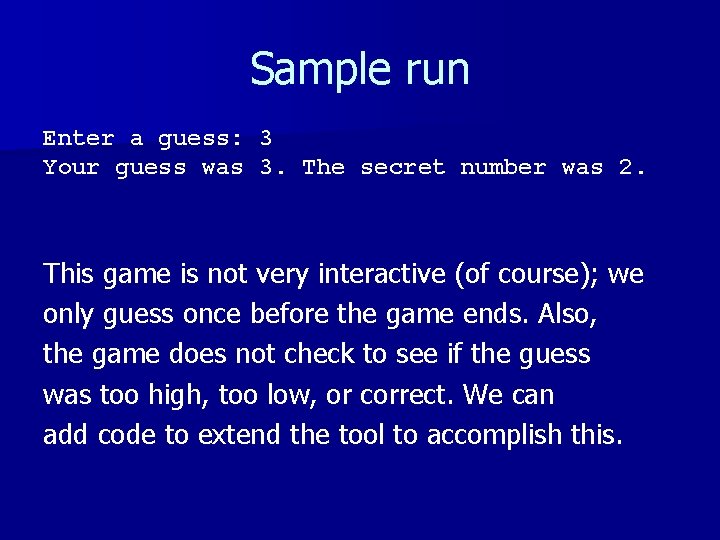 Sample run

Enter a guess: 3
Your guess was 3. The secret number was 2.

This game is not very interactive (of course); we only guess once before the game ends. Also, the game does not check to see if the guess was too high, too low, or correct. We can add code to extend the tool to accomplish this.